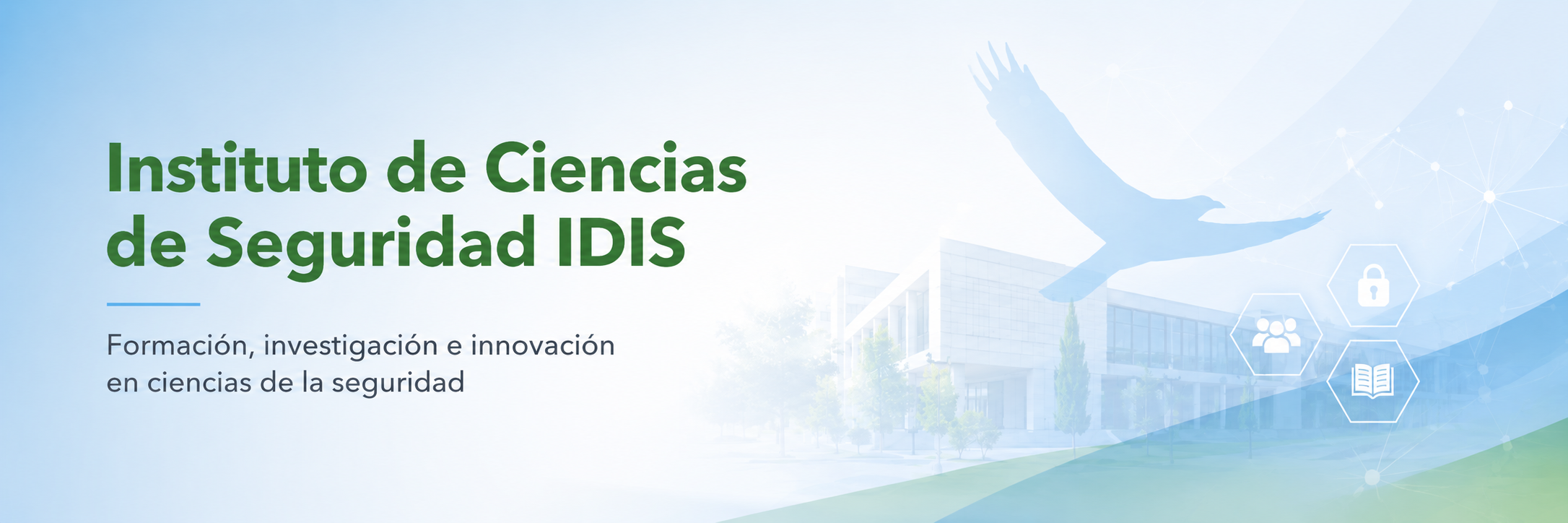 Instituto de Ciencias de Seguridad IDIS

Formación, investigación e innovación en ciencias de la seguridad